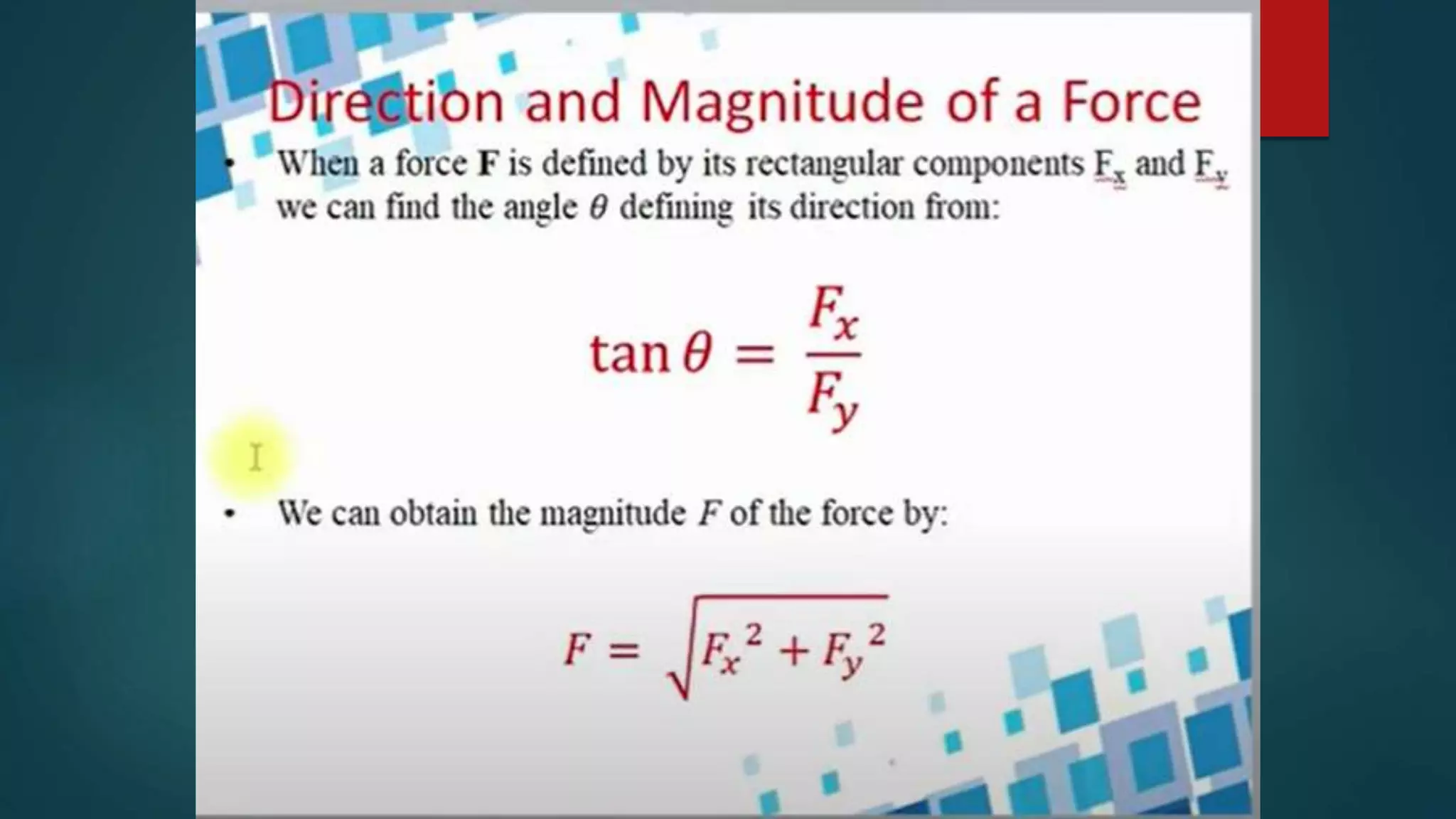 Direction and Magnitude of a Force

• When a force **F** is defined by its rectangular components $F_x$ and $F_y$ we can find the angle $\theta$ defining its direction from:

$\tan\theta = \frac{F_x}{F_y}$

• We can obtain the magnitude $F$ of the force by:

$F = \sqrt{F_x^2 + F_y^2}$